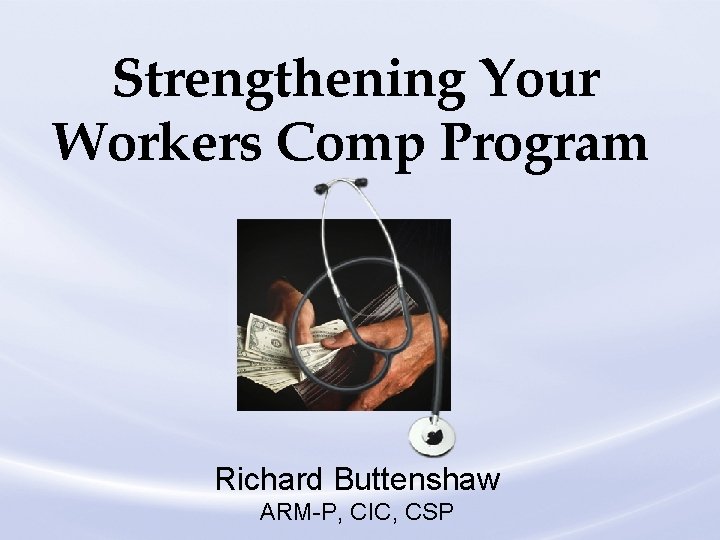 Strengthening Your Workers Comp Program

Richard Buttenshaw
ARM-P, CIC, CSP